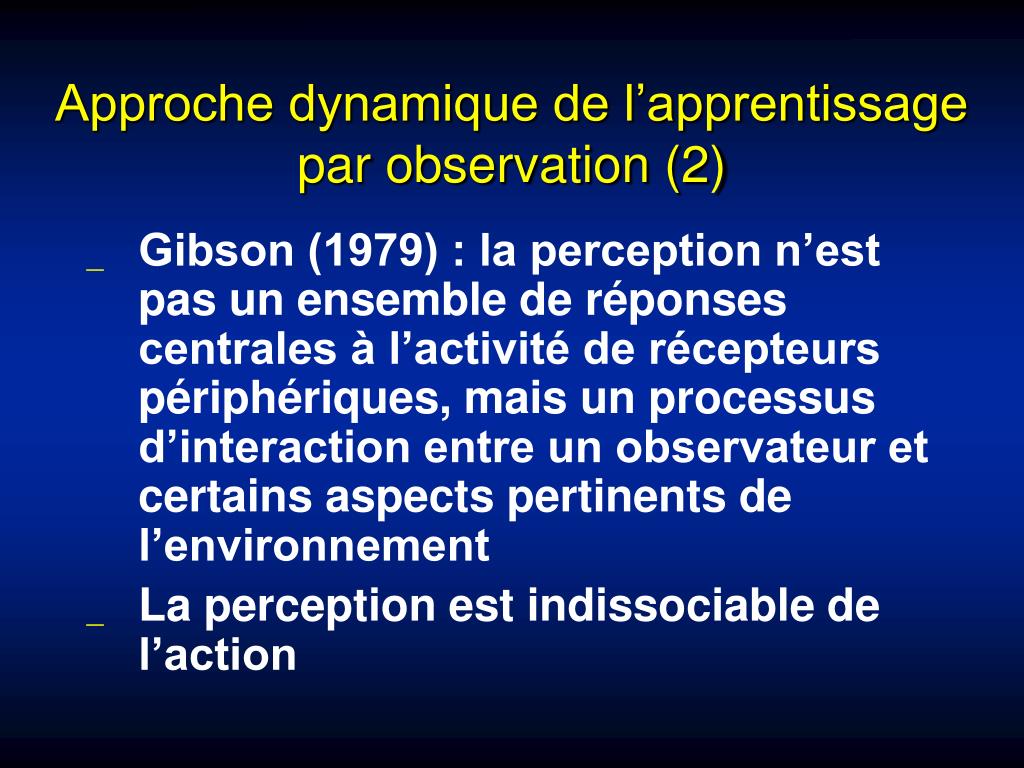 Approche dynamique de l’apprentissage par observation (2)

_ Gibson (1979) : la perception n’est pas un ensemble de réponses centrales à l’activité de récepteurs périphériques, mais un processus d’interaction entre un observateur et certains aspects pertinents de l’environnement

_ La perception est indissociable de l’action